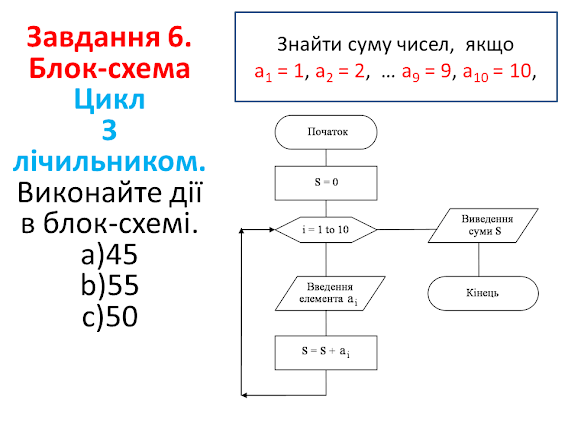 Завдання 6. Блок-схема Цикл З лічильником.

Виконайте дії в блок-схемі.

a)45
b)55
c)50

Знайти суму чисел, якщо $a_1 = 1$, $a_2 = 2$, … $a_9 = 9$, $a_{10} = 10$,

Початок

S = 0

i = 1 to 10

Введення елемента $a_i$

$S = S + a_i$

Виведення суми S

Кінець